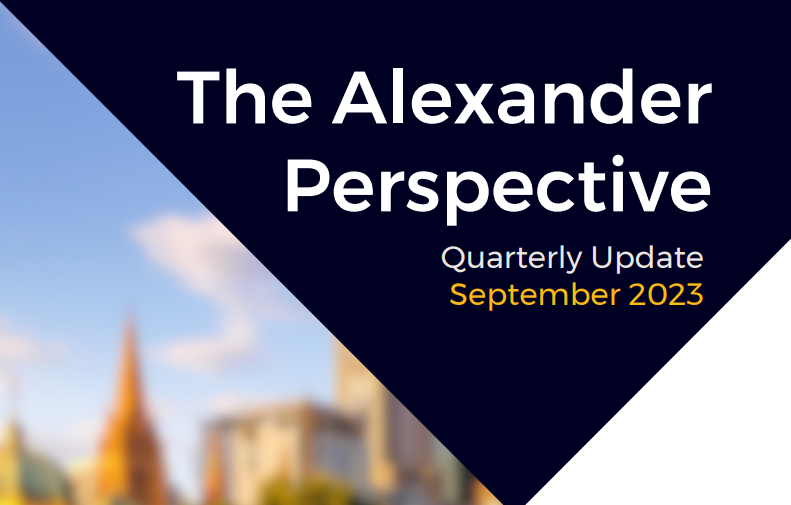 The Alexander Perspective

Quarterly Update
September 2023